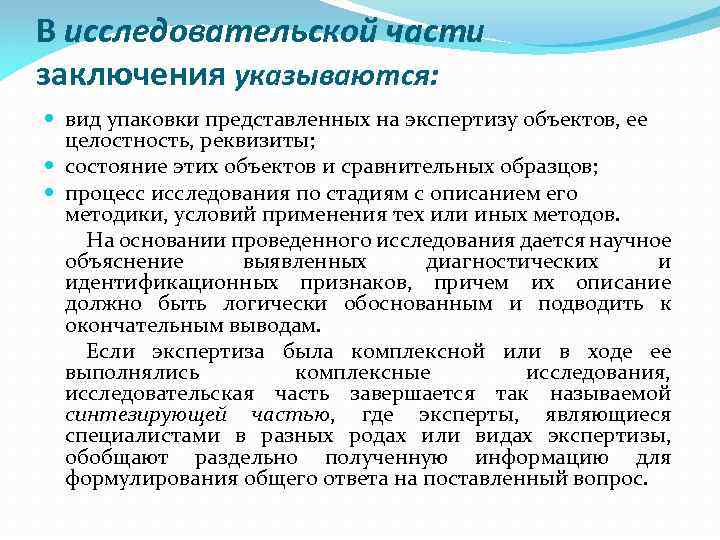 В исследовательской части заключения указываются:

вид упаковки представленных на экспертизу объектов, ее целостность, реквизиты;

состояние этих объектов и сравнительных образцов;

процесс исследования по стадиям с описанием его методики, условий применения тех или иных методов.

На основании проведенного исследования дается научное объяснение выявленных диагностических и идентификационных признаков, причем их описание должно быть логически обоснованным и подводить к окончательным выводам.

Если экспертиза была комплексной или в ходе ее выполнялись комплексные исследования, исследовательская часть завершается так называемой синтезирующей частью, где эксперты, являющиеся специалистами в разных родах или видах экспертизы, обобщают раздельно полученную информацию для формулирования общего ответа на поставленный вопрос.